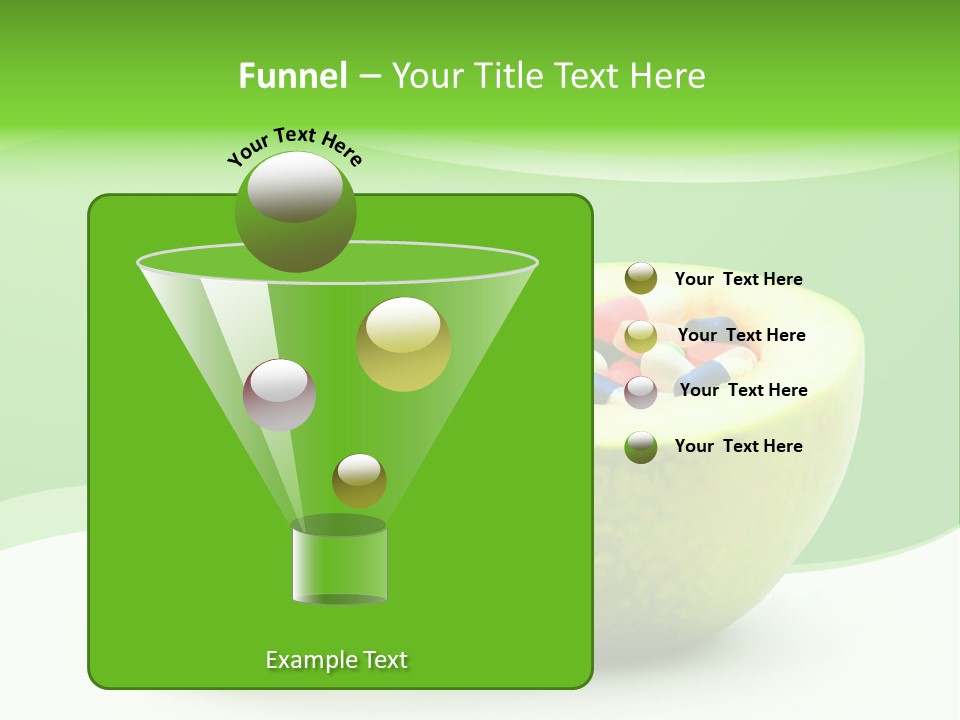 Funnel – Your Title Text Here

Your Text Here

Your Text Here

Your Text Here

Your Text Here

Your Text Here

Example Text